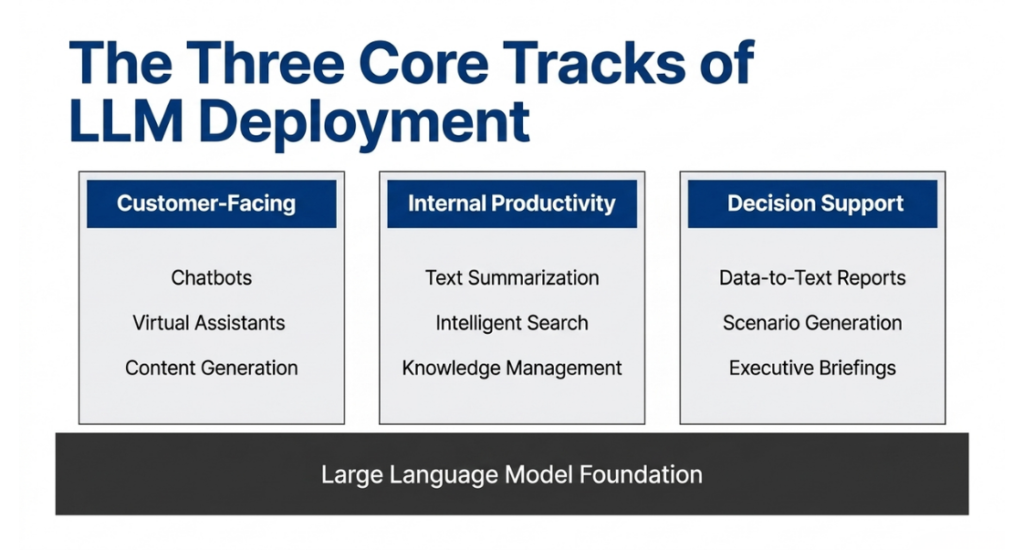 The Three Core Tracks of LLM Deployment

Customer-Facing

Chatbots

Virtual Assistants

Content Generation

Internal Productivity

Text Summarization

Intelligent Search

Knowledge Management

Decision Support

Data-to-Text Reports

Scenario Generation

Executive Briefings

Large Language Model Foundation